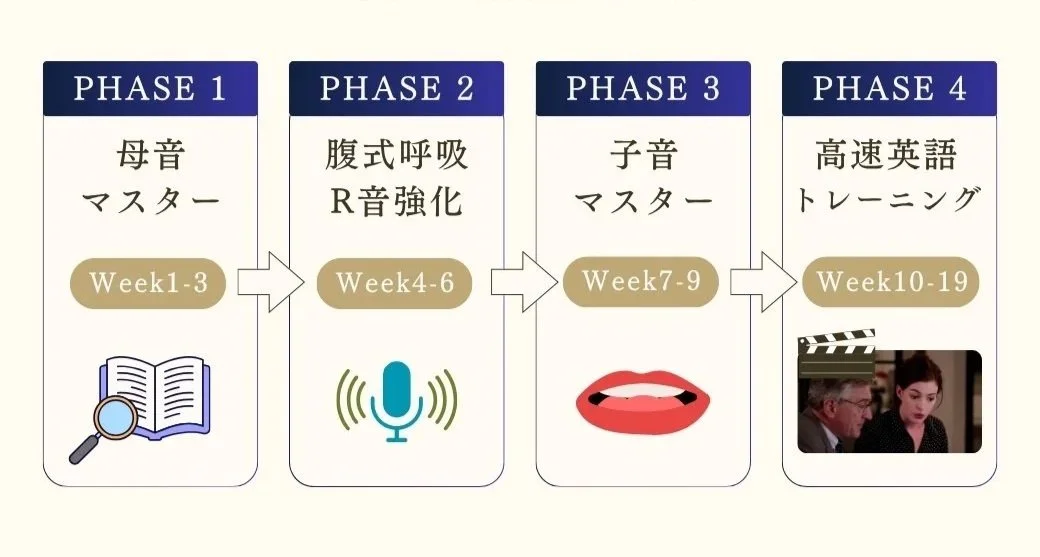 PHASE 1
母音
マスター
Week1-3

PHASE 2
腹式呼吸
R音強化
Week4-6

PHASE 3
子音
マスター
Week7-9

PHASE 4
高速英語
トレーニング
Week10-19